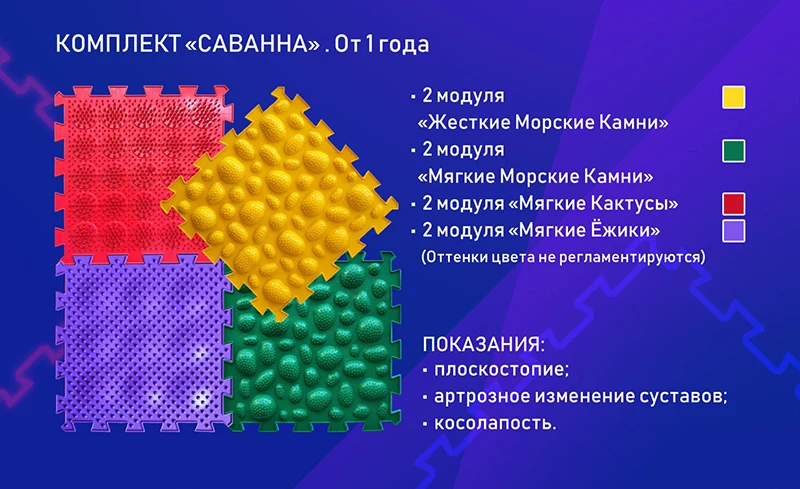 КОМПЛЕКТ «САВАННА» . От 1 года

• 2 модуля
«Жесткие Морские Камни»
• 2 модуля
«Мягкие Морские Камни»
• 2 модуля «Мягкие Кактусы»
• 2 модуля «Мягкие Ёжики»
(Оттенки цвета не регламентируются)

ПОКАЗАНИЯ:
• плоскостопие;
• артрозное изменение суставов;
• косолапость.